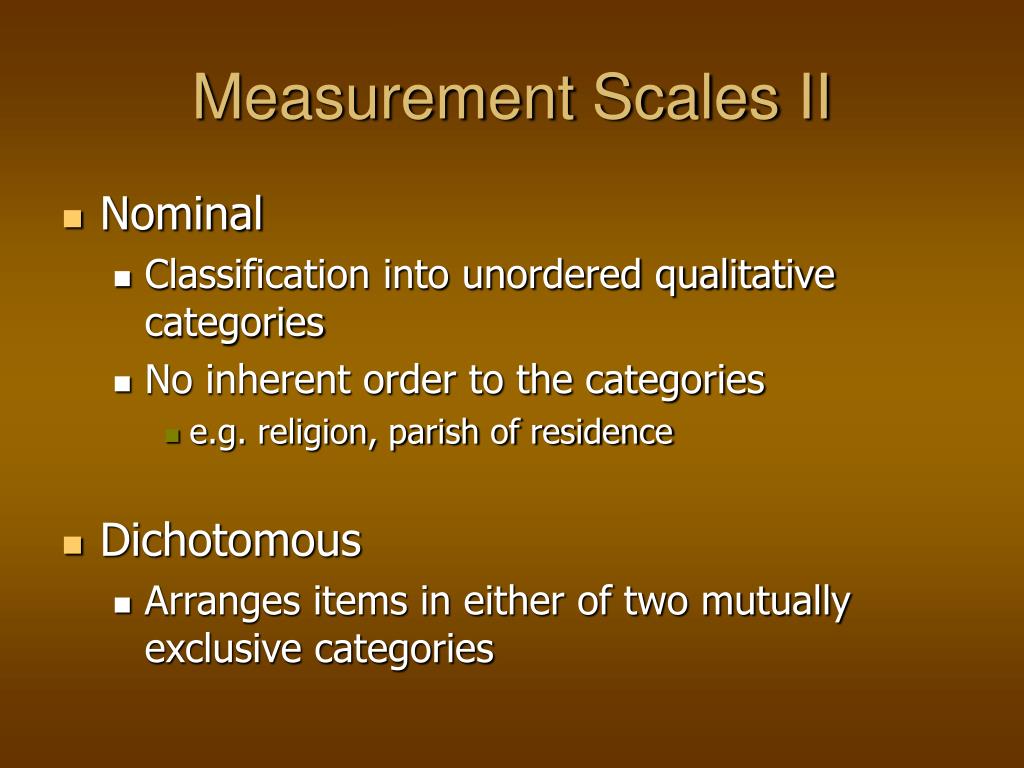 Measurement Scales II

Nominal

Classification into unordered qualitative categories

No inherent order to the categories

e.g. religion, parish of residence

Dichotomous

Arranges items in either of two mutually exclusive categories